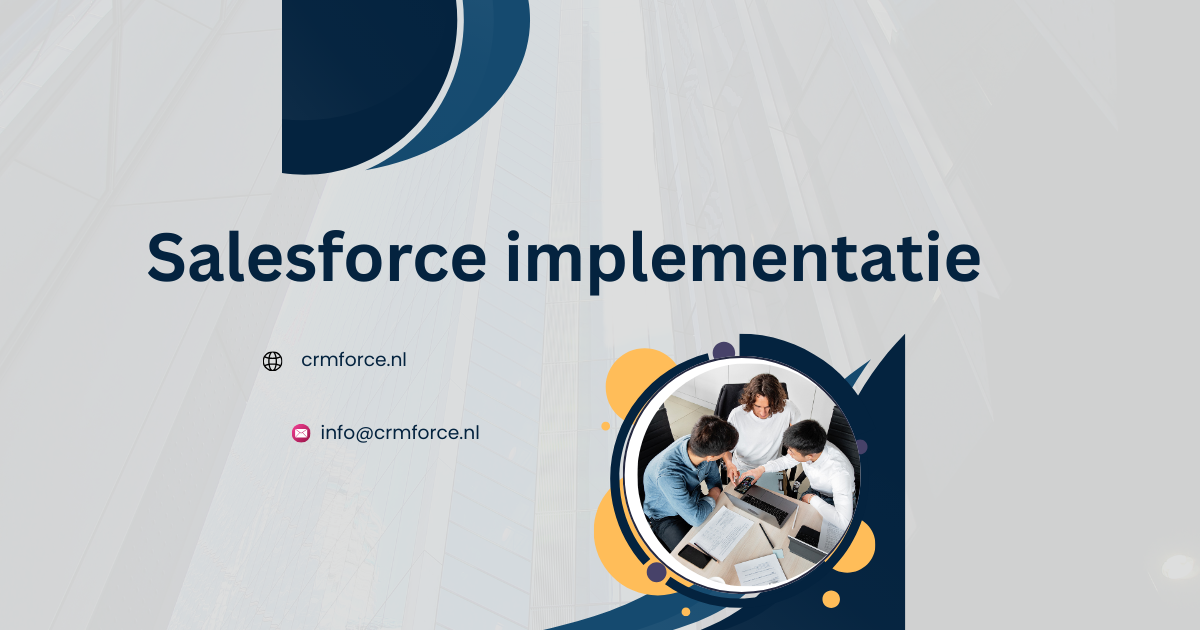 Salesforce implementatie

crmforce.nl

info@crmforce.nl